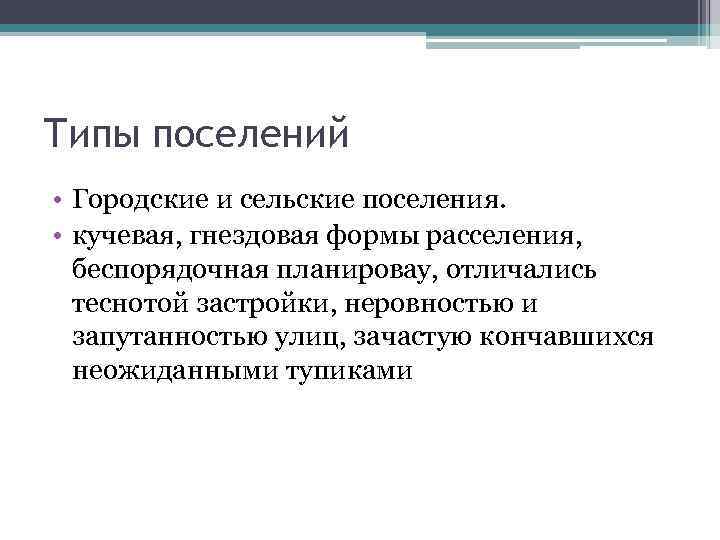 Типы поселений

• Городские и сельские поселения.
• кучевая, гнездовая формы расселения, беспорядочная планировау, отличались теснотой застройки, неровностью и запутанностью улиц, зачастую кончавшихся неожиданными тупиками